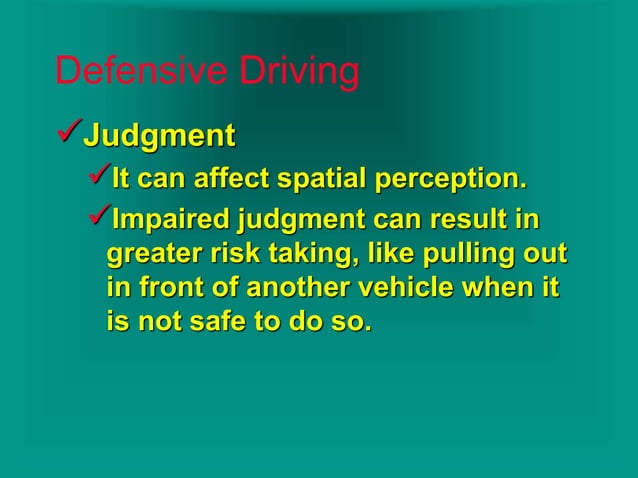 Defensive Driving

✓Judgment

✓It can affect spatial perception.

✓Impaired judgment can result in greater risk taking, like pulling out in front of another vehicle when it is not safe to do so.